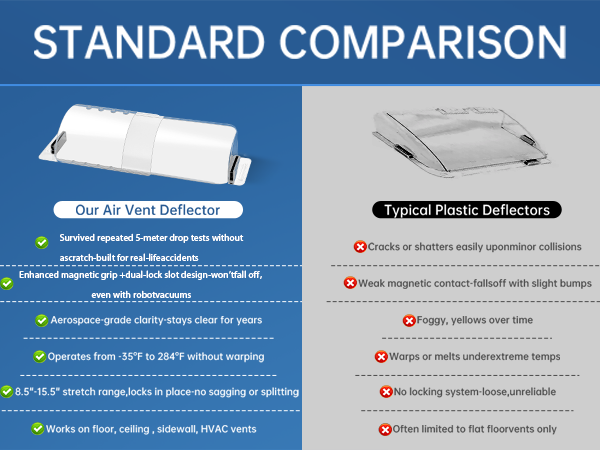 STANDARD COMPARISON

Our Air Vent Deflector

Survived repeated 5-meter drop tests without ascratch-built for real-lifeaccidents

Enhanced magnetic grip +dual-lock slot design-won'tfall off, even with robotvacuums

Aerospace-grade clarity-stays clear for years

Operates from -35°F to 284°F without warping

8.5"-15.5" stretch range,locks in place-no sagging or splitting

Works on floor, ceiling , sidewall, HVAC vents

Typical Plastic Deflectors

Cracks or shatters easily uponminor collisions

Weak magnetic contact-fallsoff with slight bumps

Foggy, yellows over time

Warps or melts underextreme temps

No locking system-loose,unreliable

Often limited to flat floorvents only